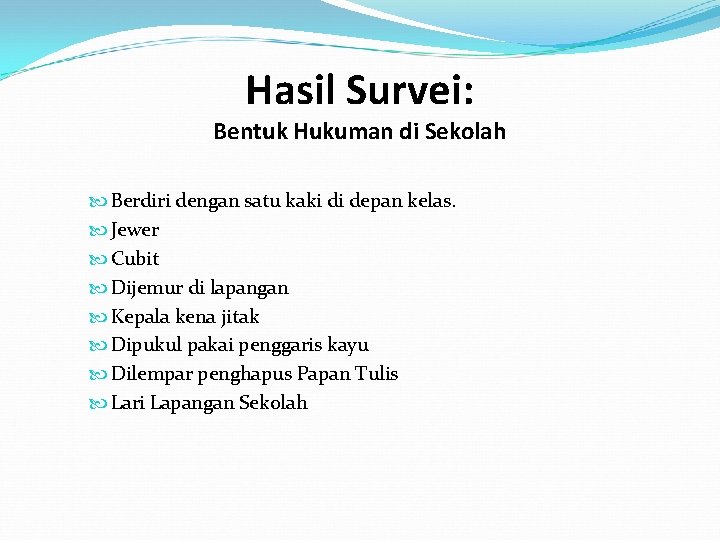 Hasil Survei:
Bentuk Hukuman di Sekolah

Berdiri dengan satu kaki di depan kelas.
Jewer
Cubit
Dijemur di lapangan
Kepala kena jitak
Dipukul pakai penggaris kayu
Dilempar penghapus Papan Tulis
Lari Lapangan Sekolah